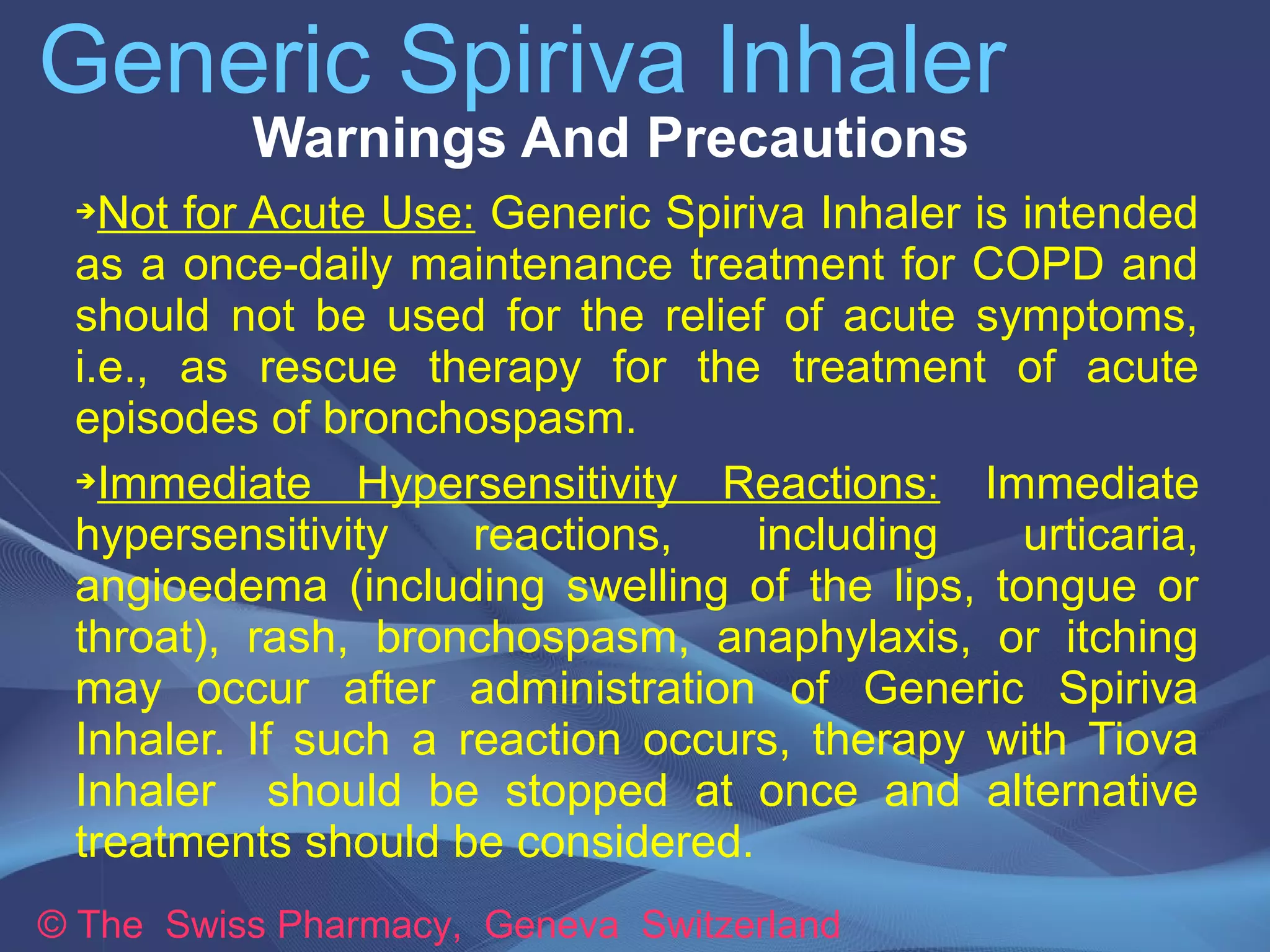 Generic Spiriva Inhaler

Warnings And Precautions

➔Not for Acute Use: Generic Spiriva Inhaler is intended as a once-daily maintenance treatment for COPD and should not be used for the relief of acute symptoms, i.e., as rescue therapy for the treatment of acute episodes of bronchospasm.

➔Immediate Hypersensitivity Reactions: Immediate hypersensitivity reactions, including urticaria, angioedema (including swelling of the lips, tongue or throat), rash, bronchospasm, anaphylaxis, or itching may occur after administration of Generic Spiriva Inhaler. If such a reaction occurs, therapy with Tiova Inhaler should be stopped at once and alternative treatments should be considered.

© The Swiss Pharmacy, Geneva Switzerland